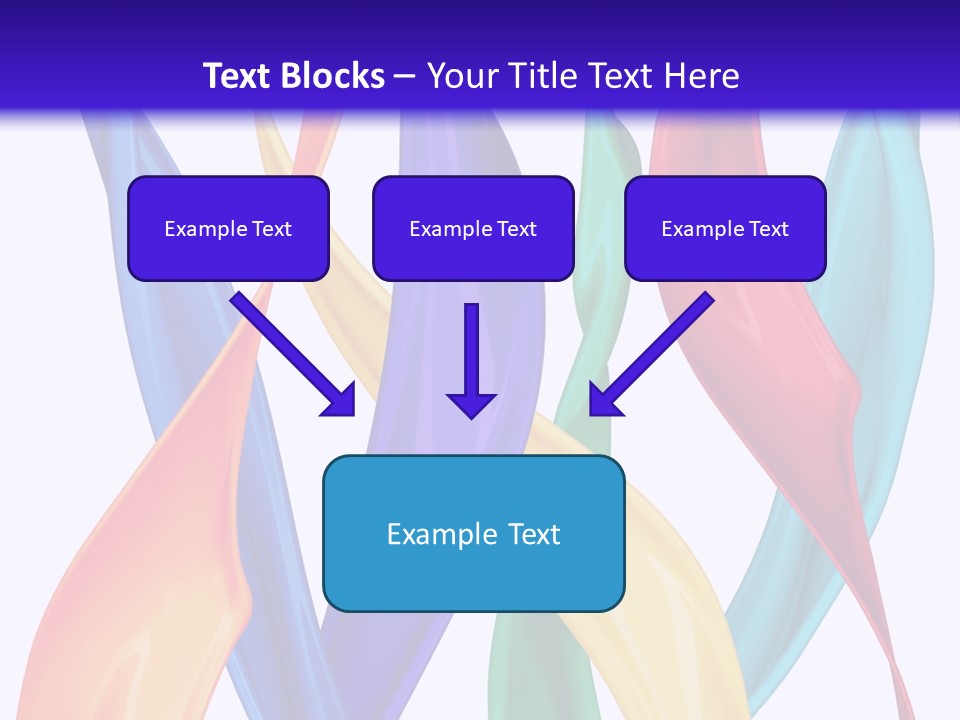 Text Blocks – Your Title Text Here

Example Text

Example Text

Example Text

Example Text